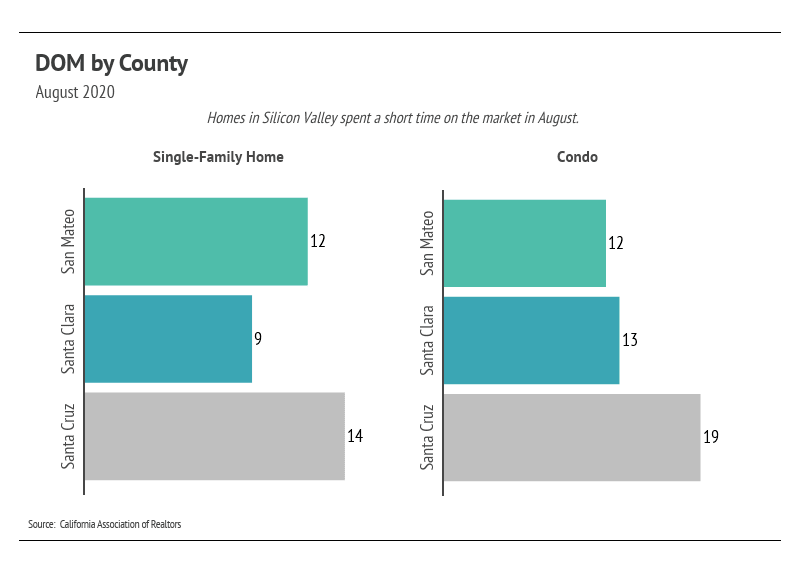 DOM by County
August 2020

Homes in Silicon Valley spent a short time on the market in August.

Single-Family Home

San Mateo 12
Santa Clara 9
Santa Cruz 14

Condo

San Mateo 12
Santa Clara 13
Santa Cruz 19

Source: California Association of Realtors